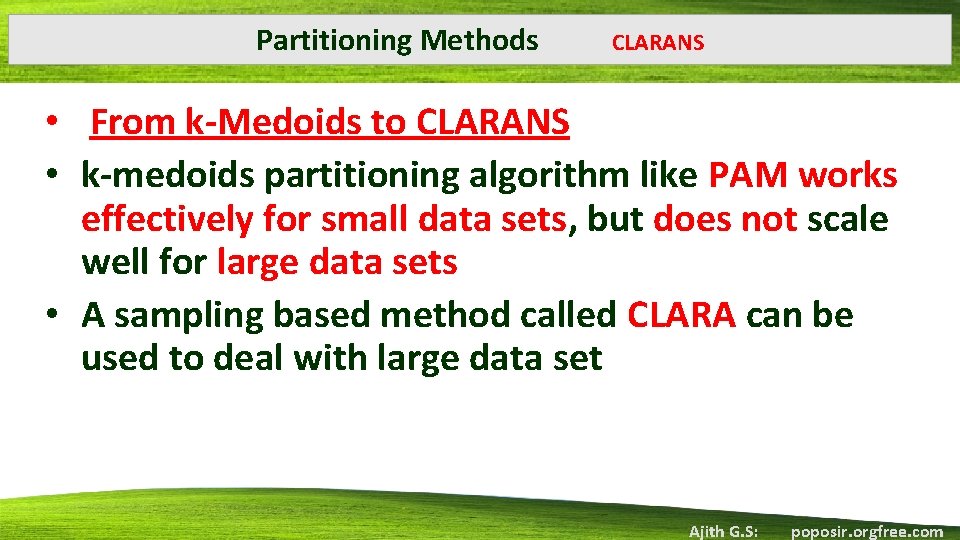 Partitioning Methods CLARANS

• From k-Medoids to CLARANS
• k-medoids partitioning algorithm like PAM works effectively for small data sets, but does not scale well for large data sets
• A sampling based method called CLARA can be used to deal with large data set

Ajith G.S: poposir.orgfree.com